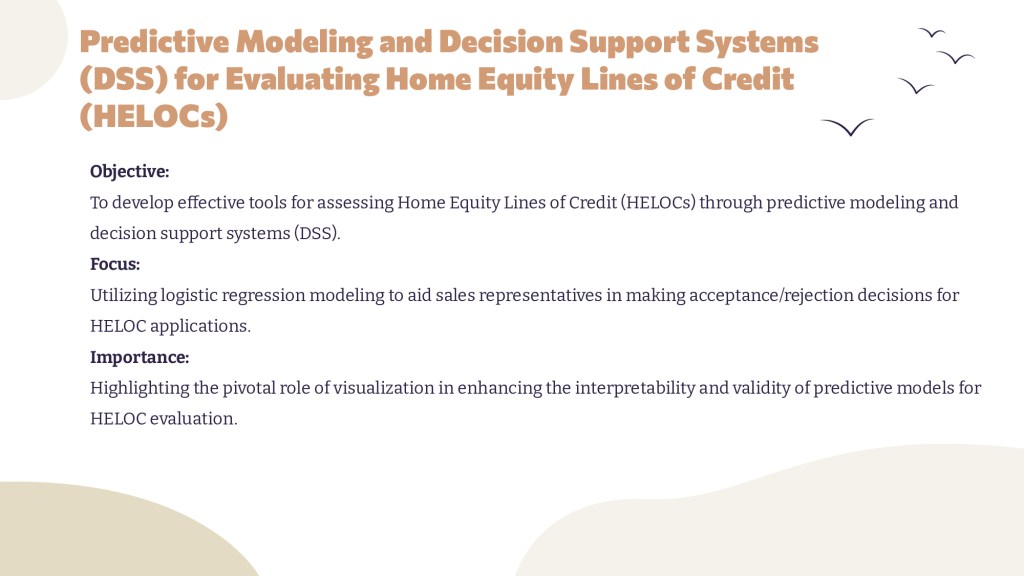 Predictive Modeling and Decision Support Systems (DSS) for Evaluating Home Equity Lines of Credit (HELOCs)

Objective:
To develop effective tools for assessing Home Equity Lines of Credit (HELOCs) through predictive modeling and decision support systems (DSS).
Focus:
Utilizing logistic regression modeling to aid sales representatives in making acceptance/rejection decisions for HELOC applications.
Importance:
Highlighting the pivotal role of visualization in enhancing the interpretability and validity of predictive models for HELOC evaluation.